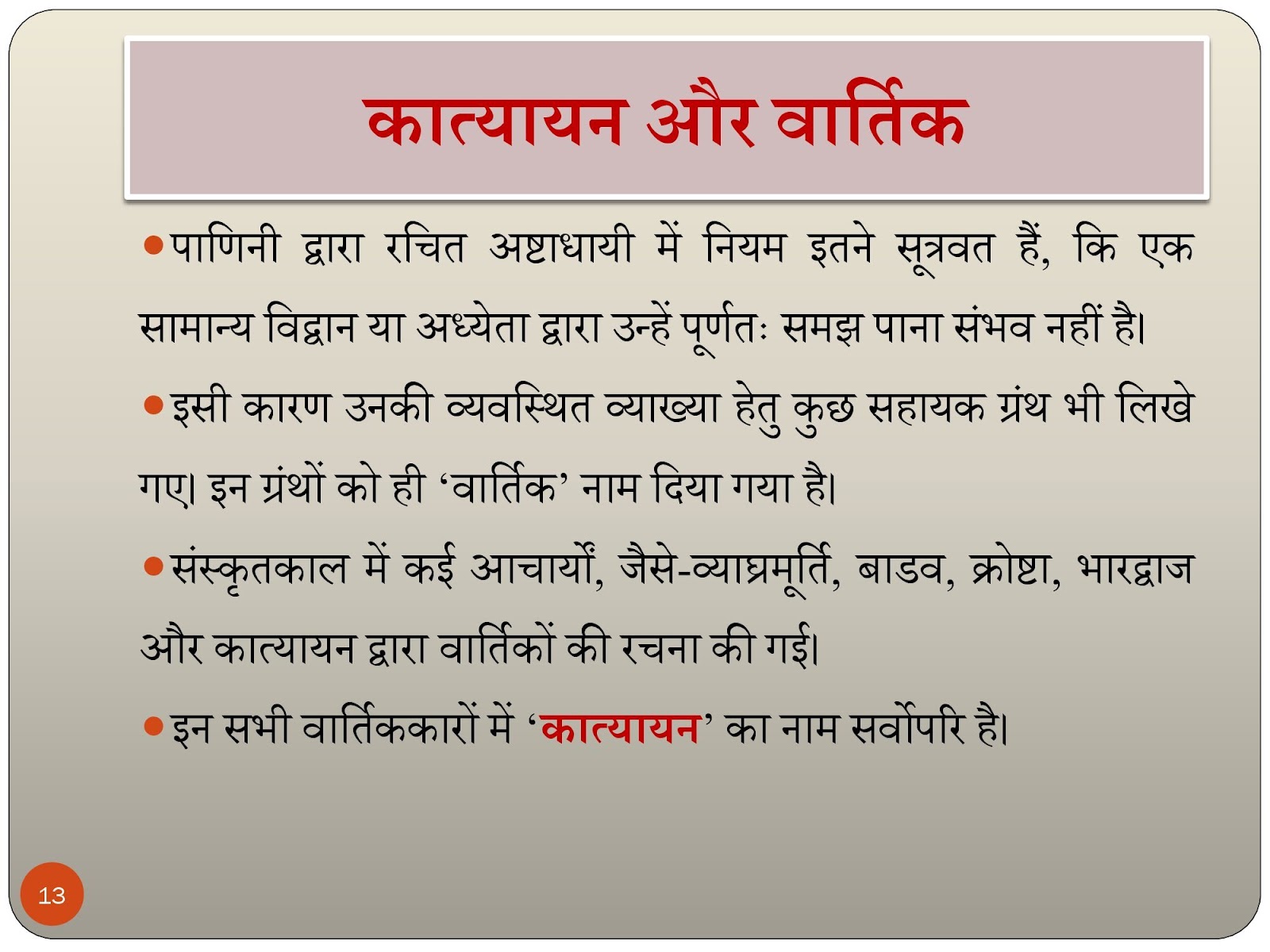 कात्यायन और वार्तिक

पाणिनी द्वारा रचित अष्टाधायी में नियम इतने सूत्रवत हैं, कि एक सामान्य विद्वान या अध्येता द्वारा उन्हें पूर्णतः समझ पाना संभव नहीं है।

इसी कारण उनकी व्यवस्थित व्याख्या हेतु कुछ सहायक ग्रंथ भी लिखे गए। इन ग्रंथों को ही ‘वार्तिक’ नाम दिया गया है।

संस्कृतकाल में कई आचार्यों, जैसे-व्याघ्रमूर्ति, बाडव, क्रोष्टा, भारद्वाज और कात्यायन द्वारा वार्तिकों की रचना की गई।

इन सभी वार्तिककारों में ‘कात्यायन’ का नाम सर्वोपरि है।

13